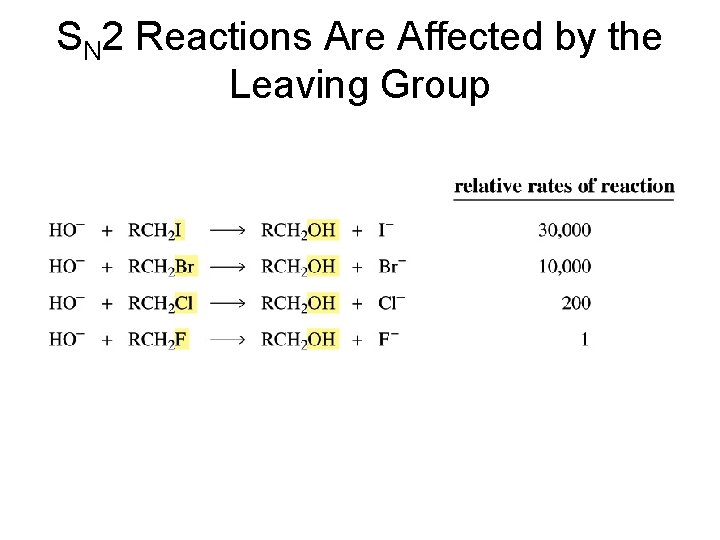 $S_N2$ Reactions Are Affected by the Leaving Group

| | relative rates of reaction |
|---|---|
| $HO^- + RCH_2I \longrightarrow RCH_2OH + I^-$ | 30,000 |
| $HO^- + RCH_2Br \longrightarrow RCH_2OH + Br^-$ | 10,000 |
| $HO^- + RCH_2Cl \longrightarrow RCH_2OH + Cl^-$ | 200 |
| $HO^- + RCH_2F \longrightarrow RCH_2OH + F^-$ | 1 |